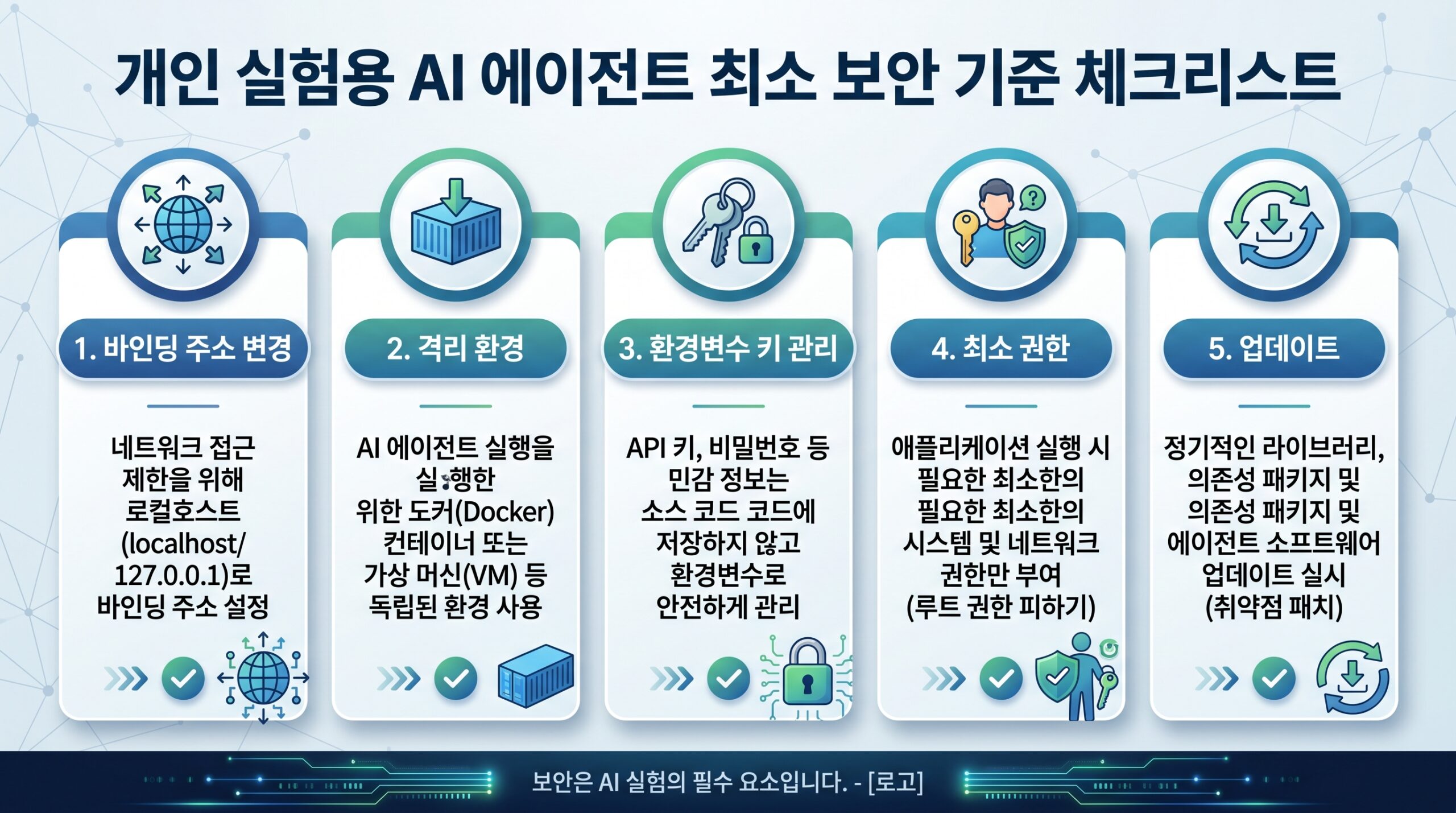 개인 실험용 AI 에이전트 최소 보안 기준 체크리스트

1. 바인딩 주소 변경

네트워크 접근 제한을 위해 로컬호스트 (localhost/ 127.0.0.1)로 바인딩 주소 설정

2. 격리 환경

AI 에이전트 실행을 실행한 위한 도커(Docker) 컨테이너 또는 가상 머신(VM) 등 독립된 환경 사용

3. 환경변수 키 관리

API 키, 비밀번호 등 민감 정보는 소스 코드 코드에 저장하지 않고 환경변수로 안전하게 관리

4. 최소 권한

애플리케이션 실행 시 필요한 최소한의 필요한 최소한의 시스템 및 네트워크 권한만 부여 (루트 권한 피하기)

5. 업데이트

정기적인 라이브러리, 의존성 패키지 및 의존성 패키지 및 에이전트 소프트웨어 업데이트 실시 (취약점 패치)

보안은 AI 실험의 필수 요소입니다. - [로고]